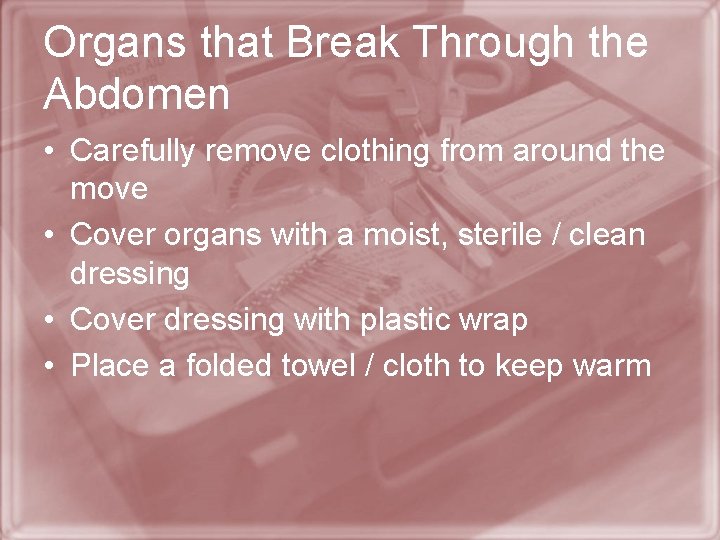 Organs that Break Through the Abdomen

• Carefully remove clothing from around the move
• Cover organs with a moist, sterile / clean dressing
• Cover dressing with plastic wrap
• Place a folded towel / cloth to keep warm